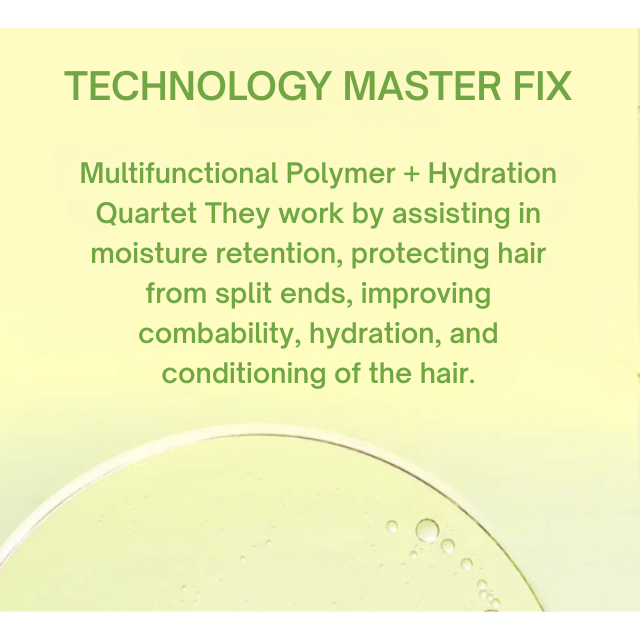 TECHNOLOGY MASTER FIX

Multifunctional Polymer + Hydration Quartet They work by assisting in moisture retention, protecting hair from split ends, improving combability, hydration, and conditioning of the hair.